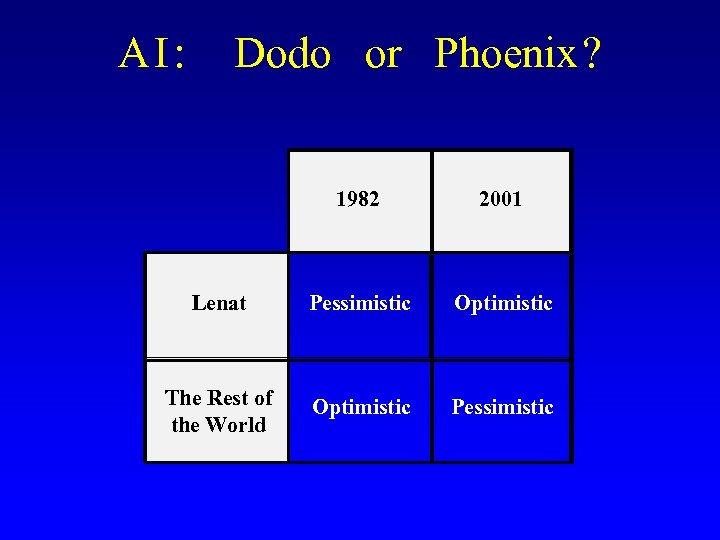 AI: Dodo or Phoenix?

| | 1982 | 2001 |
|---|---|---|
| Lenat | Pessimistic | Optimistic |
| The Rest of the World | Optimistic | Pessimistic |